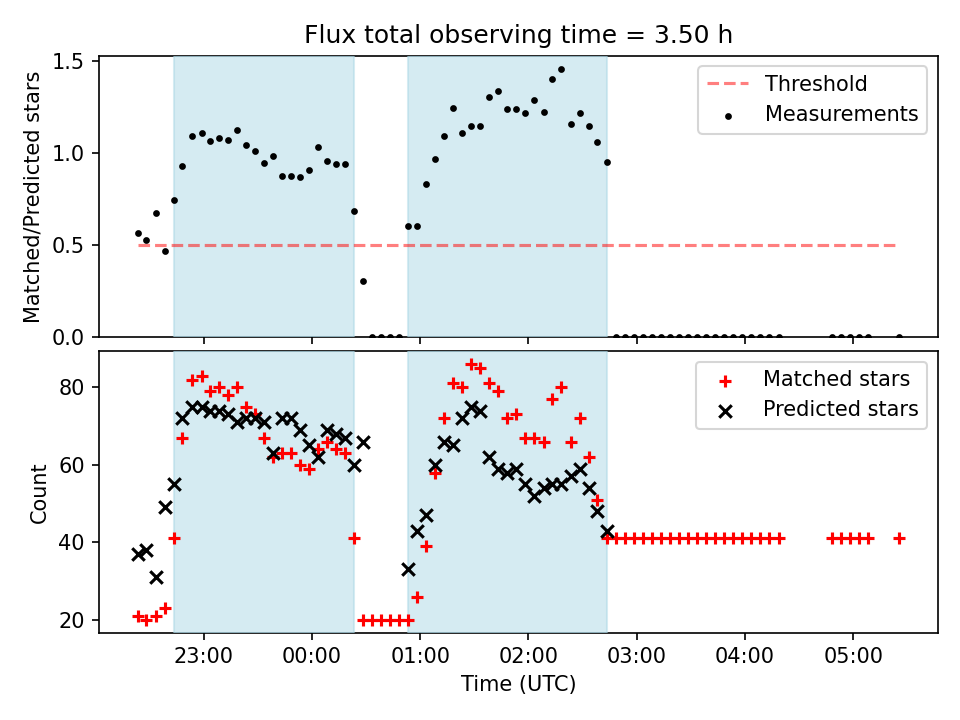 Flux total observing time = 3.50 h

Matched/Predicted stars

1.5
1.0
0.5
0.0

Threshold
Measurements

Count

80
60
40
20

Matched stars
Predicted stars

23:00
00:00
01:00
02:00
03:00
04:00
05:00

Time (UTC)